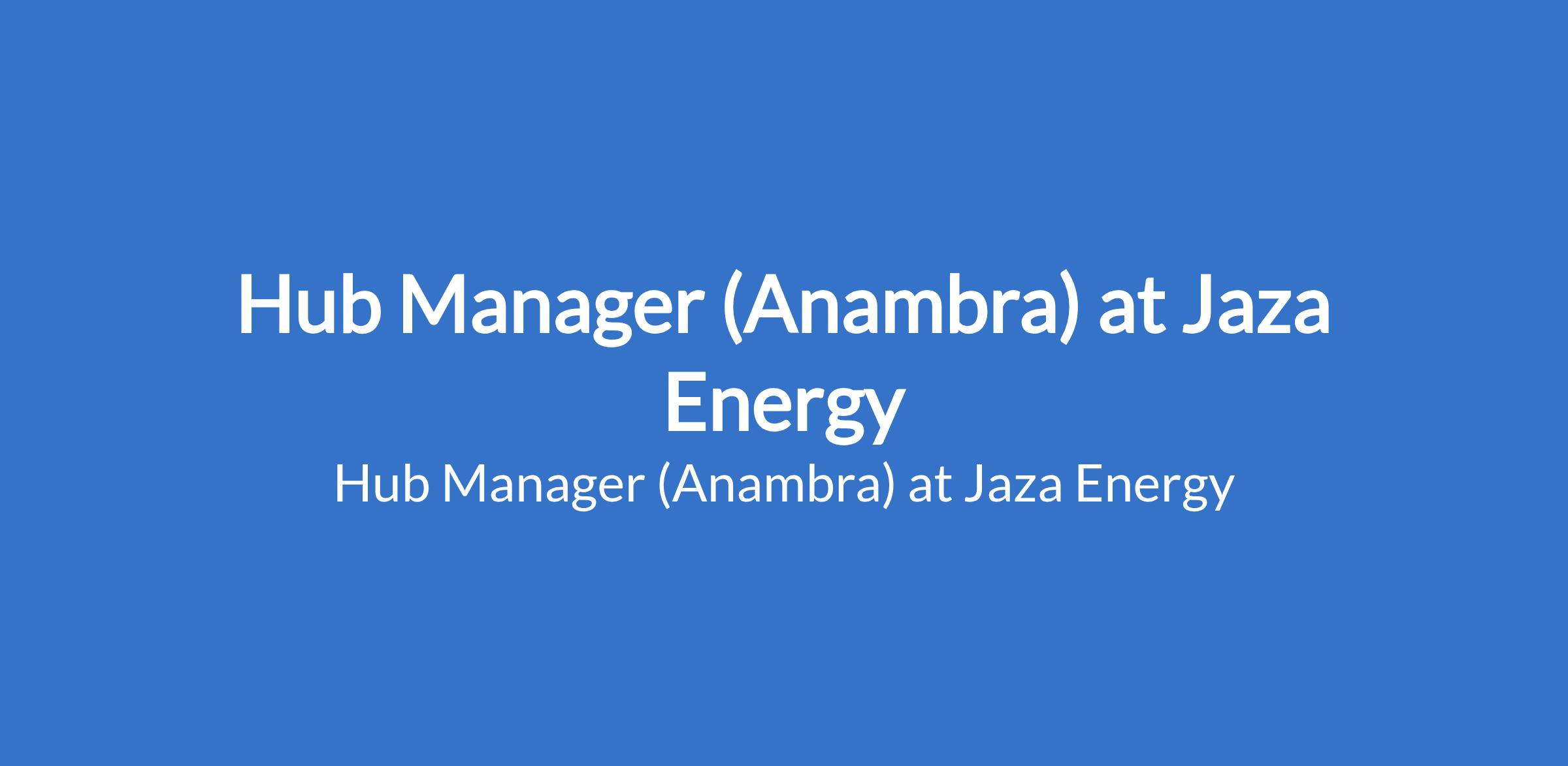 Hub Manager (Anambra) at Jaza Energy

Hub Manager (Anambra) at Jaza Energy